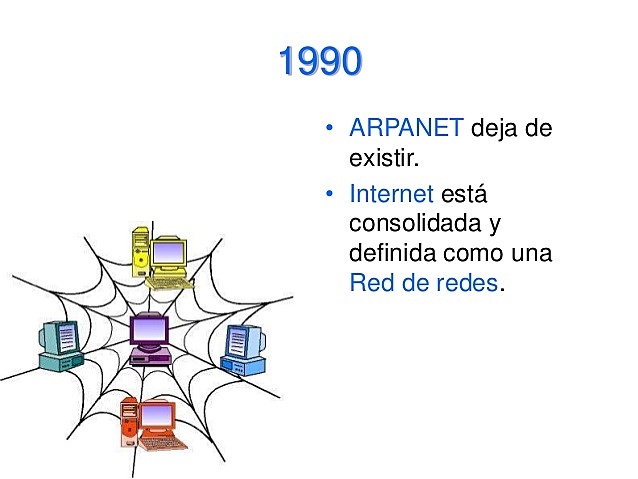 1990

• ARPANET deja de existir.
• Internet está consolidada y definida como una Red de redes.